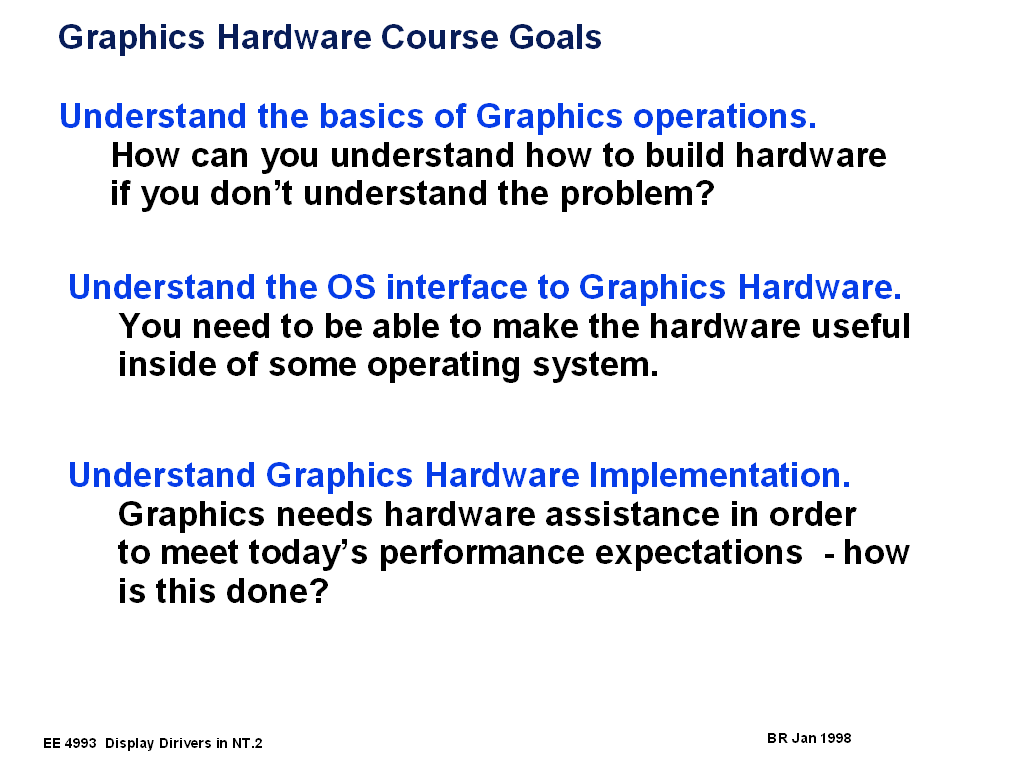 Graphics Hardware Course Goals

Understand the basics of Graphics operations.
How can you understand how to build hardware if you don’t understand the problem?

Understand the OS interface to Graphics Hardware.
You need to be able to make the hardware useful inside of some operating system.

Understand Graphics Hardware Implementation.
Graphics needs hardware assistance in order to meet today’s performance expectations - how is this done?

EE 4993 Display Dirivers in NT.2

BR Jan 1998